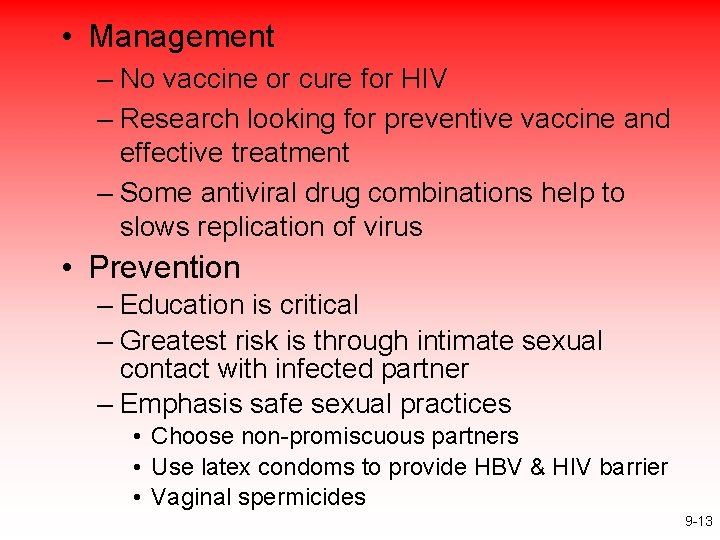 • Management
– No vaccine or cure for HIV
– Research looking for preventive vaccine and effective treatment
– Some antiviral drug combinations help to slows replication of virus
• Prevention
– Education is critical
– Greatest risk is through intimate sexual contact with infected partner
– Emphasis safe sexual practices
• Choose non-promiscuous partners
• Use latex condoms to provide HBV & HIV barrier
• Vaginal spermicides

9-13